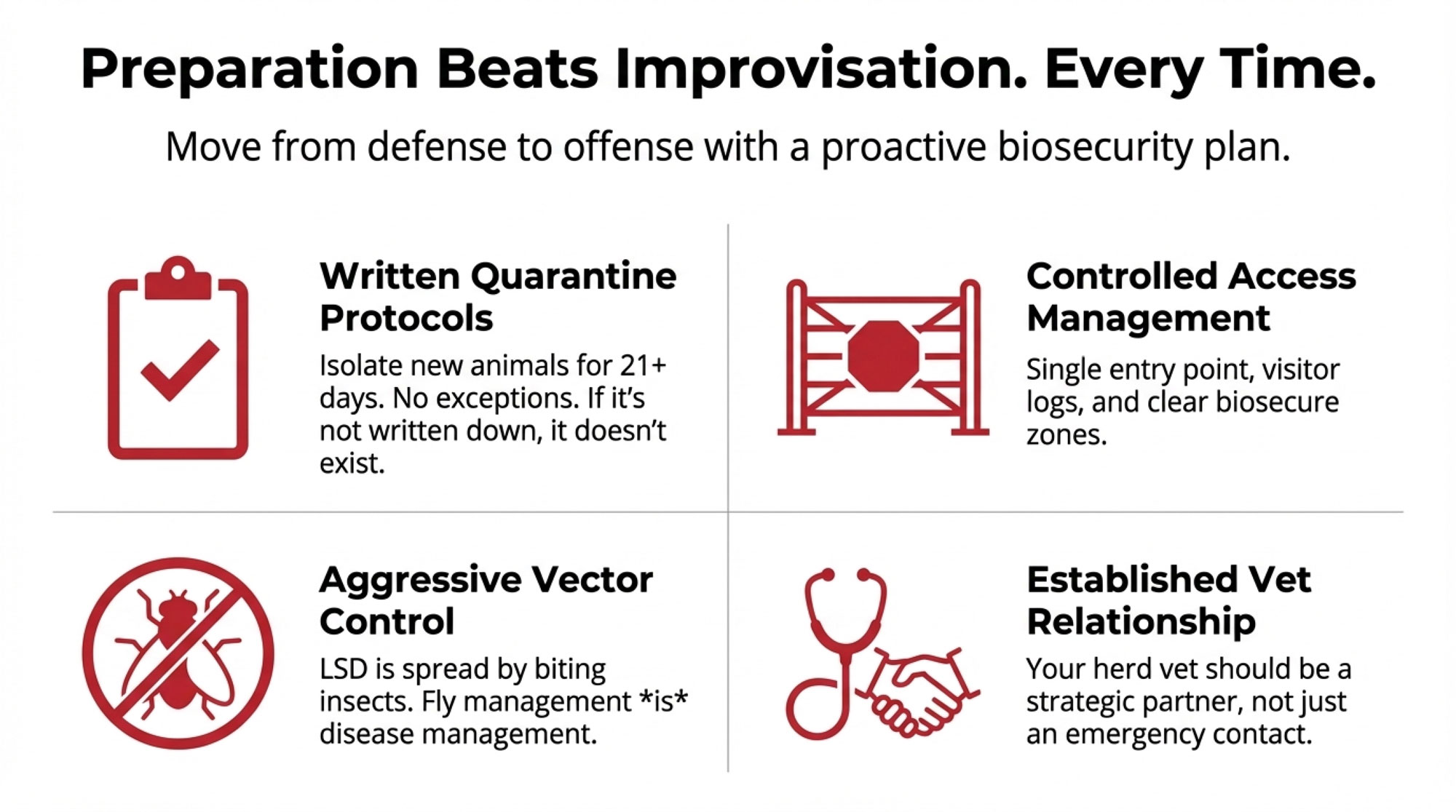 Preparation Beats Improvisation. Every Time.

Move from defense to offense with a proactive biosecurity plan.

Written Quarantine Protocols

Isolate new animals for 21+ days. No exceptions. If it's not written down, it doesn't exist.

Controlled Access Management

Single entry point, visitor logs, and clear biosecure zones.

Aggressive Vector Control

LSD is spread by biting insects. Fly management *is* disease management.

Established Vet Relationship

Your herd vet should be a strategic partner, not just an emergency contact.